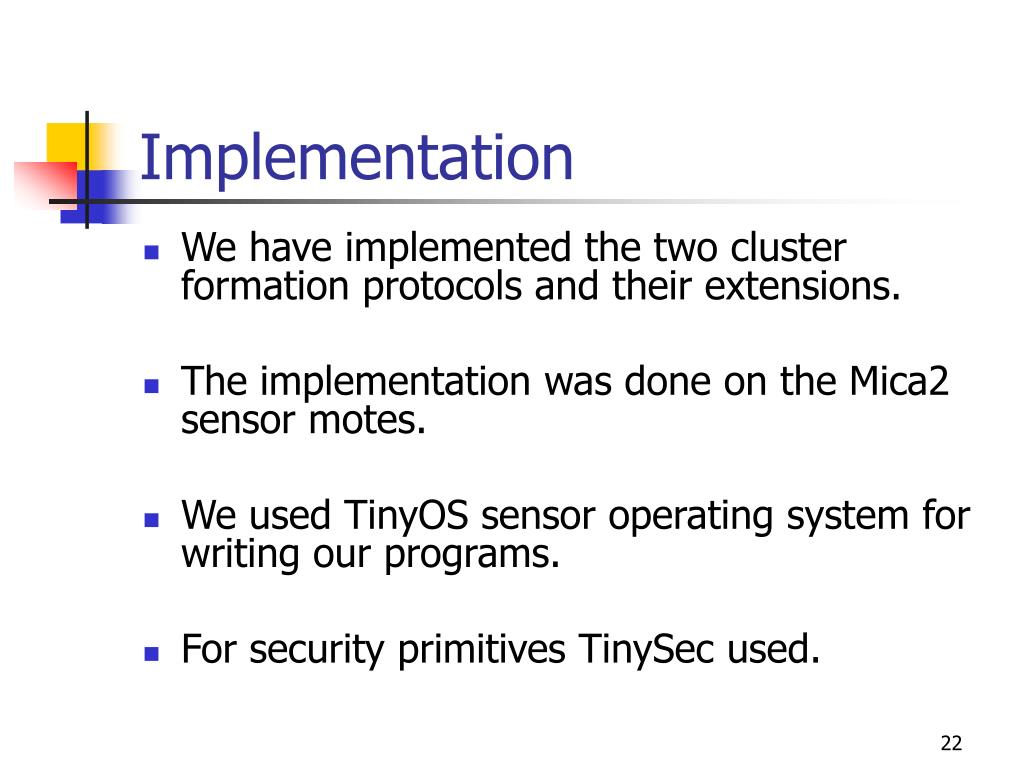 Implementation

- We have implemented the two cluster formation protocols and their extensions.

- The implementation was done on the Mica2 sensor motes.

- We used TinyOS sensor operating system for writing our programs.

- For security primitives TinySec used.

22